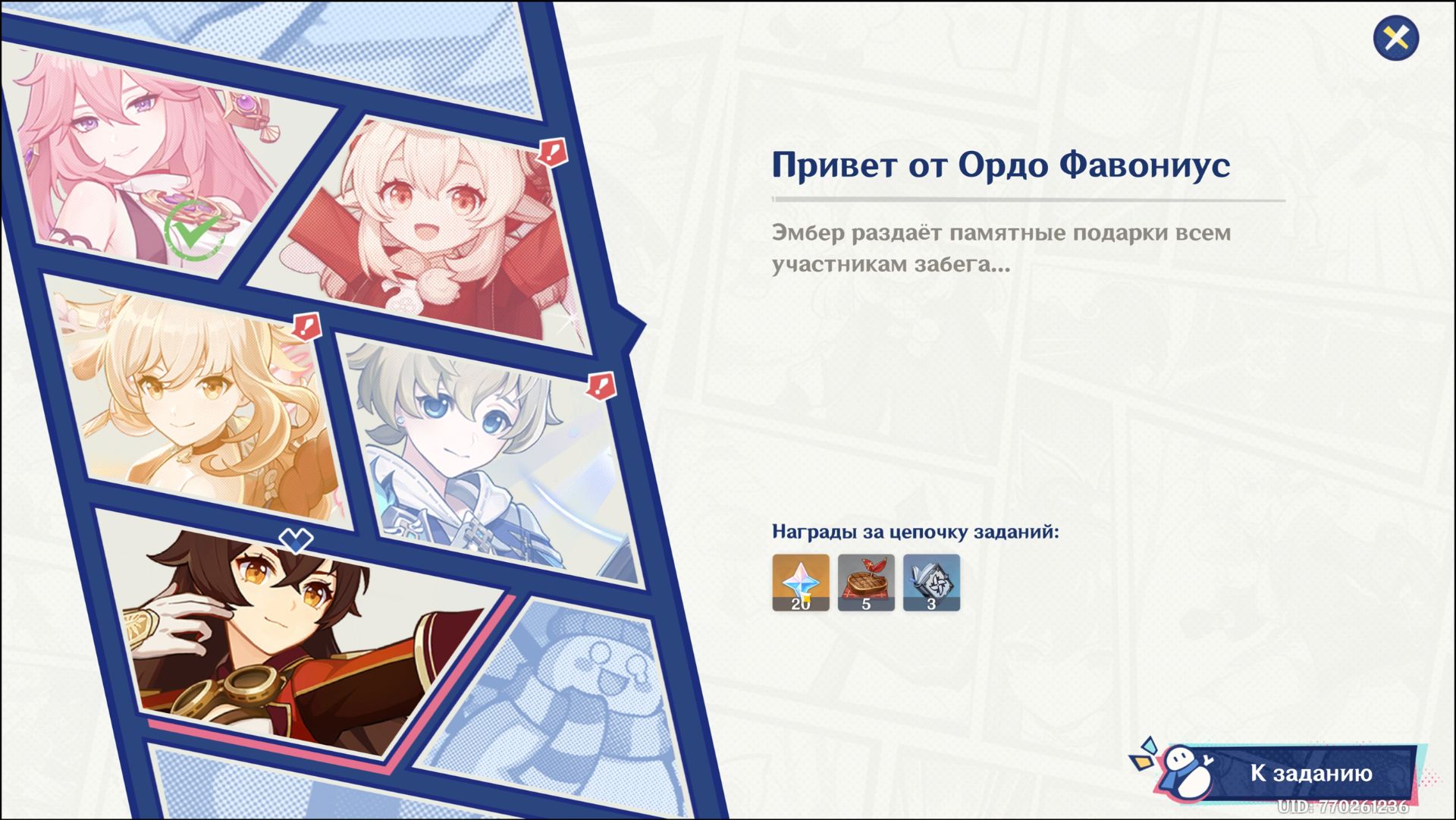 Привет от Ордо Фавониус

Эмбер раздаёт памятные подарки всем участникам забега...

Награды за цепочку заданий:

20
5
3

К заданию

UID: 770261236